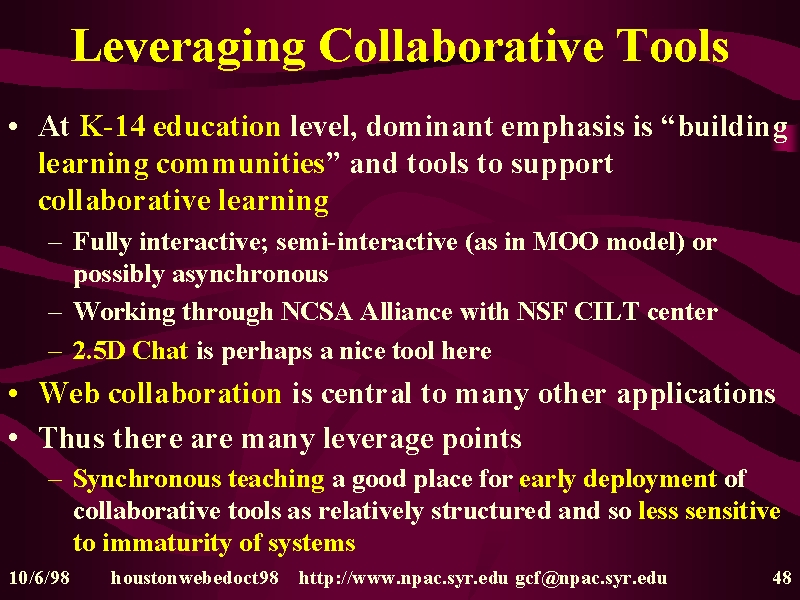 Leveraging Collaborative Tools

• At K-14 education level, dominant emphasis is “building learning communities” and tools to support collaborative learning

– Fully interactive; semi-interactive (as in MOO model) or possibly asynchronous

– Working through NCSA Alliance with NSF CILT center

– 2.5D Chat is perhaps a nice tool here

• Web collaboration is central to many other applications

• Thus there are many leverage points

– Synchronous teaching a good place for early deployment of collaborative tools as relatively structured and so less sensitive to immaturity of systems

10/6/98 houstonwebedoct98 http://www.npac.syr.edu gcf@npac.syr.edu 48